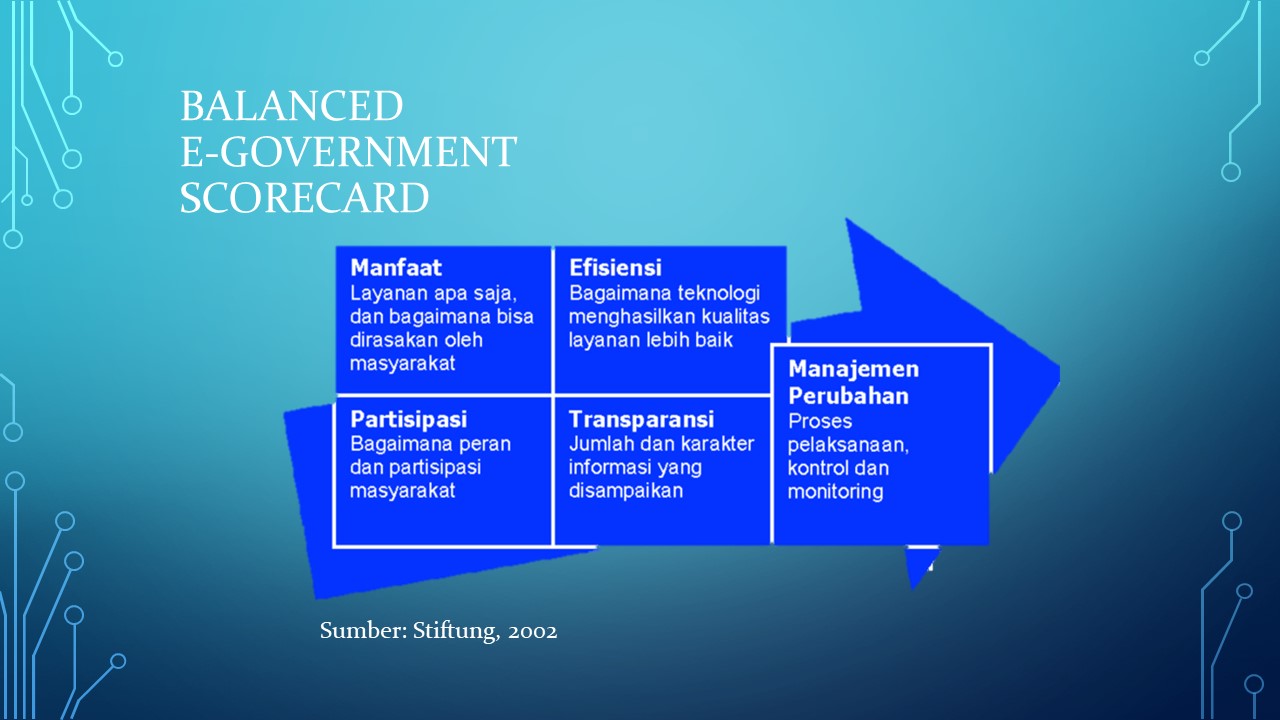 BALANCED E-GOVERNMENT SCORECARD

Manfaat
Layanan apa saja, dan bagaimana bisa dirasakan oleh masyarakat

Efisiensi
Bagaimana teknologi menghasilkan kualitas layanan lebih baik

Partisipasi
Bagaimana peran dan partisipasi masyarakat

Transparansi
Jumlah dan karakter informasi yang disampaikan

Manajemen Perubahan
Proses pelaksanaan, kontrol dan monitoring

Sumber: Stiftung, 2002